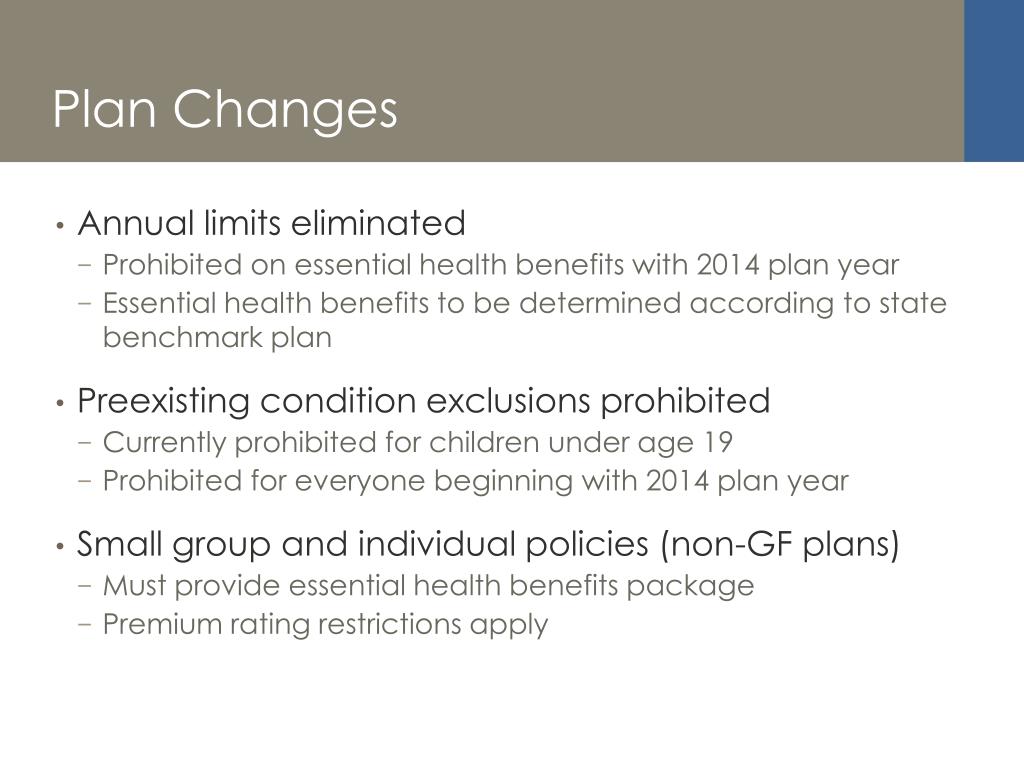 Plan Changes

• Annual limits eliminated
− Prohibited on essential health benefits with 2014 plan year
− Essential health benefits to be determined according to state benchmark plan

• Preexisting condition exclusions prohibited
− Currently prohibited for children under age 19
− Prohibited for everyone beginning with 2014 plan year

• Small group and individual policies (non-GF plans)
− Must provide essential health benefits package
− Premium rating restrictions apply